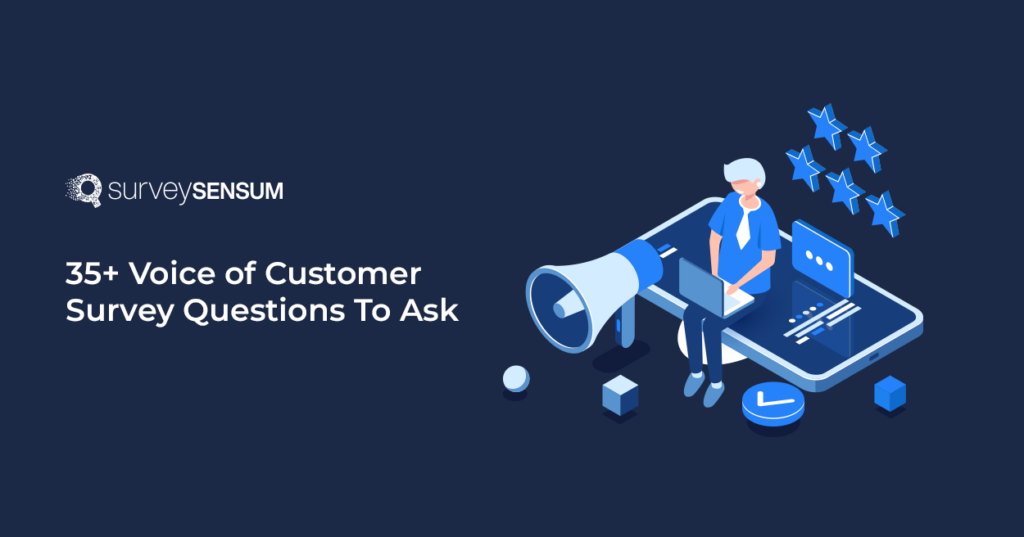 surveySENSUM

35+ Voice of Customer Survey Questions To Ask